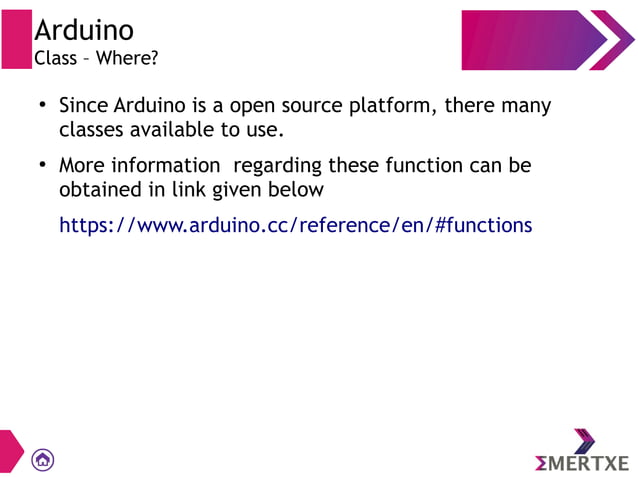 Arduino
Class – Where?

• Since Arduino is a open source platform, there many classes available to use.

• More information regarding these function can be obtained in link given below

https://www.arduino.cc/reference/en/#functions

ΣMERTXE